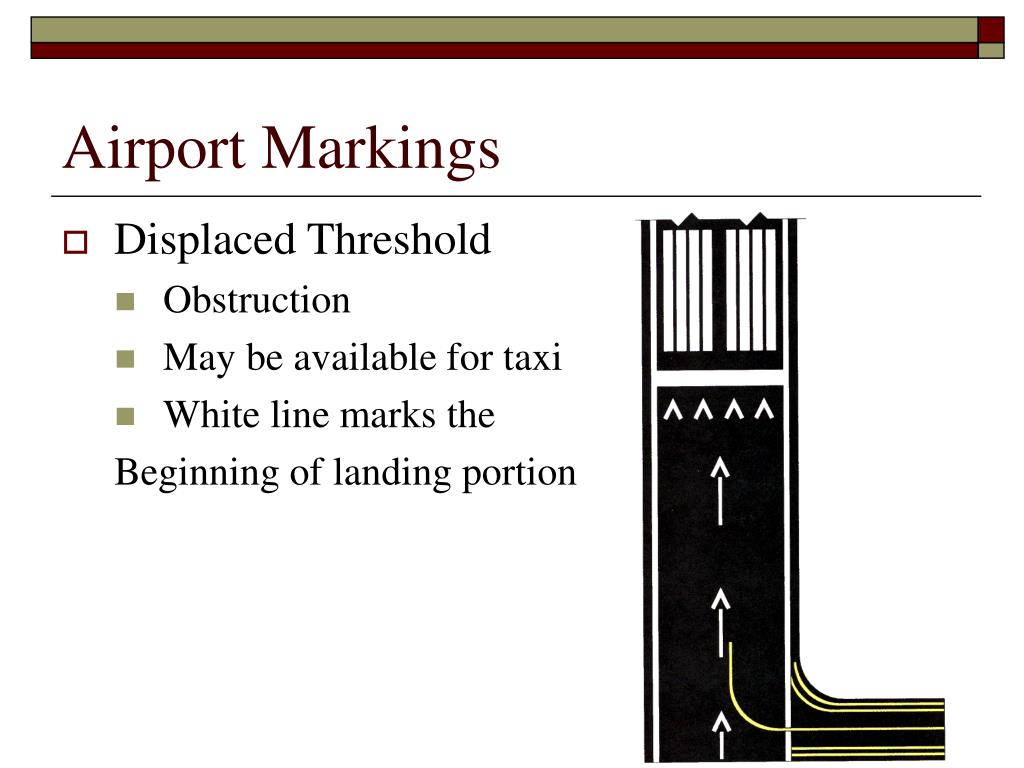 Airport Markings

Displaced Threshold

Obstruction

May be available for taxi

White line marks the

Beginning of landing portion